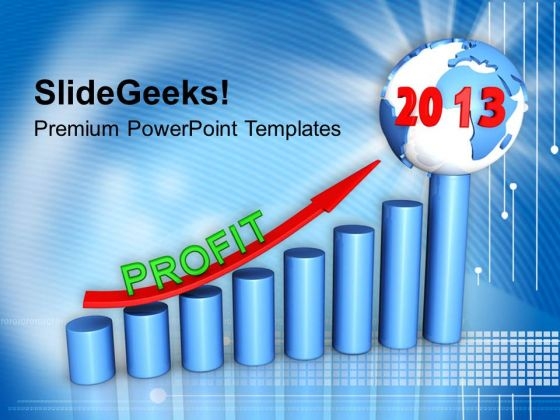 SlideGeeks!
Premium PowerPoint Templates

2013

PROFIT